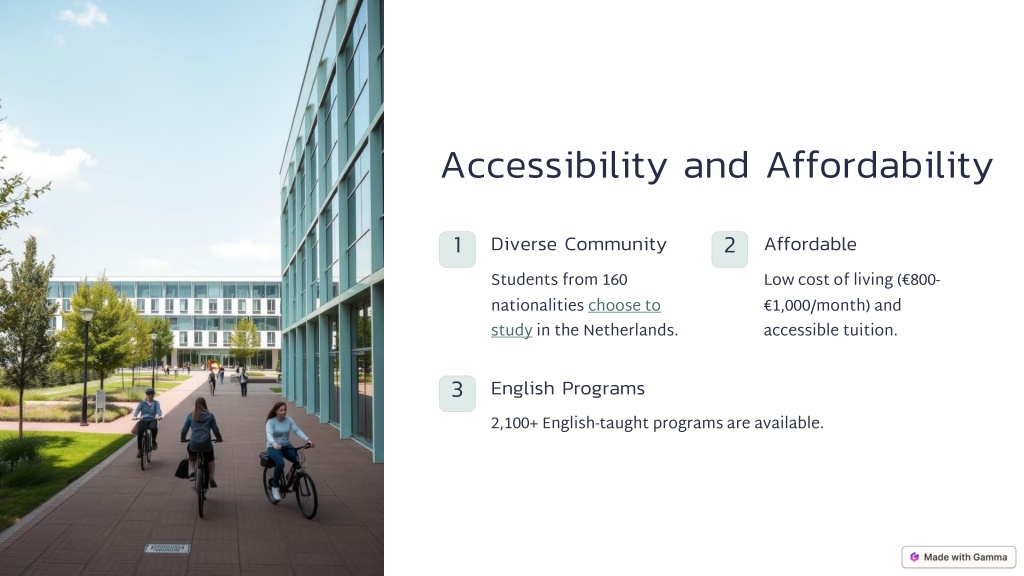 Accessibility and Affordability

1

Diverse Community

Students from 160 nationalities choose to study in the Netherlands.

2

Affordable

Low cost of living (€800-€1,000/month) and accessible tuition.

3

English Programs

2,100+ English-taught programs are available.

Made with Gamma